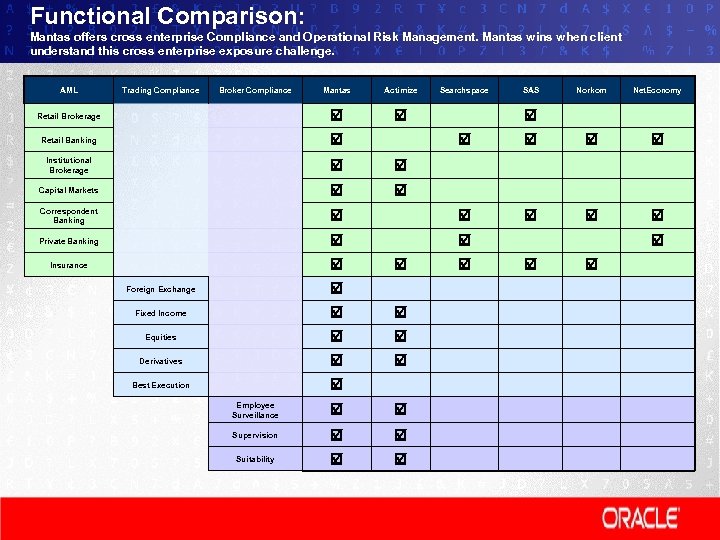 Functional Comparison:

Mantas offers cross enterprise Compliance and Operational Risk Management. Mantas wins when client understand this cross enterprise exposure challenge.

| AML | Trading Compliance | Broker Compliance | Mantas | Actimize | Searchspace | SAS | Norkom | NetEconomy |
|---|---|---|---|---|---|---|---|---|
| Retail Brokerage | | | ☑ | ☑ | | ☑ | | |
| Retail Banking | | | ☑ | | ☑ | ☑ | ☑ | ☑ |
| Institutional Brokerage | | | ☑ | ☑ | | | | |
| Capital Markets | | | ☑ | ☑ | | | | |
| Correspondent Banking | | | ☑ | | ☑ | ☑ | ☑ | ☑ |
| Private Banking | | | ☑ | | ☑ | | | ☑ |
| Insurance | | | ☑ | ☑ | ☑ | ☑ | ☑ | |
| | Foreign Exchange | | ☑ | | | | | |
| | Fixed Income | | ☑ | ☑ | | | | |
| | Equities | | ☑ | ☑ | | | | |
| | Derivatives | | ☑ | ☑ | | | | |
| | Best Execution | | ☑ | | | | | |
| | | Employee Surveillance | ☑ | ☑ | | | | |
| | | Supervision | ☑ | ☑ | | | | |
| | | Suitability | ☑ | ☑ | | | | |

ORACLE